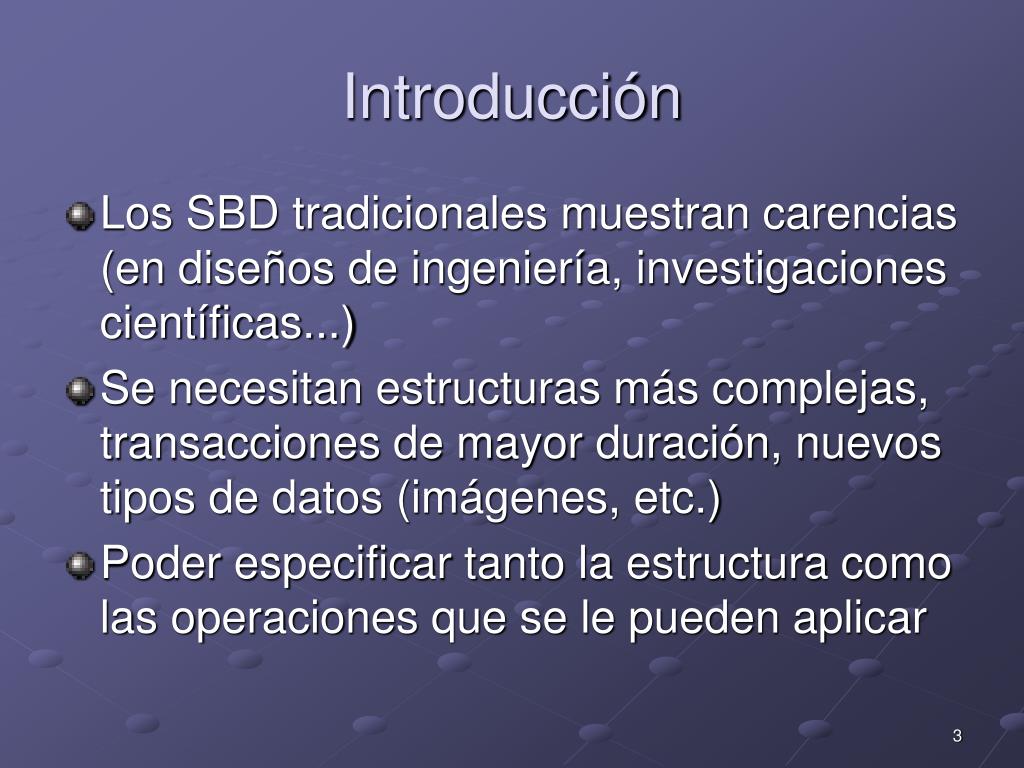 Introducción

Los SBD tradicionales muestran carencias (en diseños de ingeniería, investigaciones científicas...)

Se necesitan estructuras más complejas, transacciones de mayor duración, nuevos tipos de datos (imágenes, etc.)

Poder especificar tanto la estructura como las operaciones que se le pueden aplicar

3